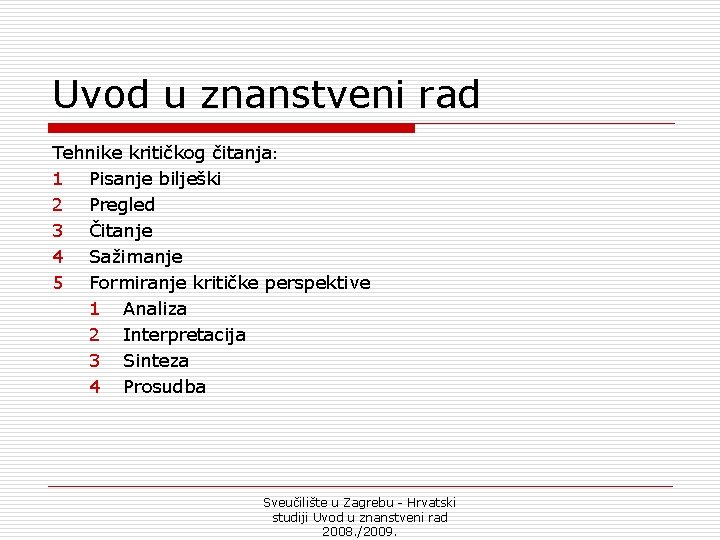 Uvod u znanstveni rad

Tehnike kritičkog čitanja:

1 Pisanje bilješki
2 Pregled
3 Čitanje
4 Sažimanje
5 Formiranje kritičke perspektive
  1 Analiza
  2 Interpretacija
  3 Sinteza
  4 Prosudba

Sveučilište u Zagrebu - Hrvatski studiji Uvod u znanstveni rad 2008./2009.